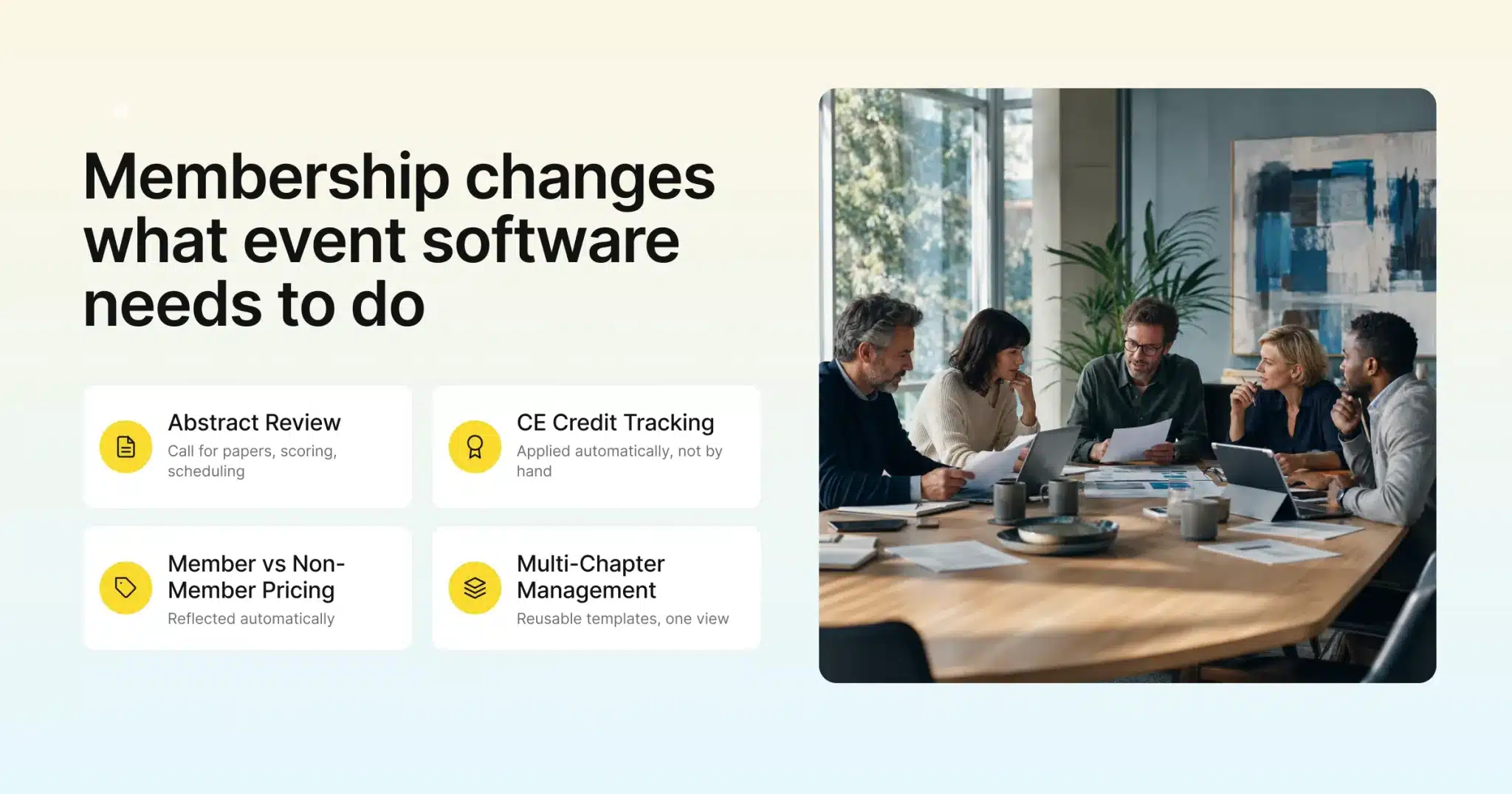 Membership changes what event software needs to do

Abstract Review
Call for papers, scoring, scheduling

CE Credit Tracking
Applied automatically, not by hand

Member vs Non-Member Pricing
Reflected automatically

Multi-Chapter Management
Reusable templates, one view